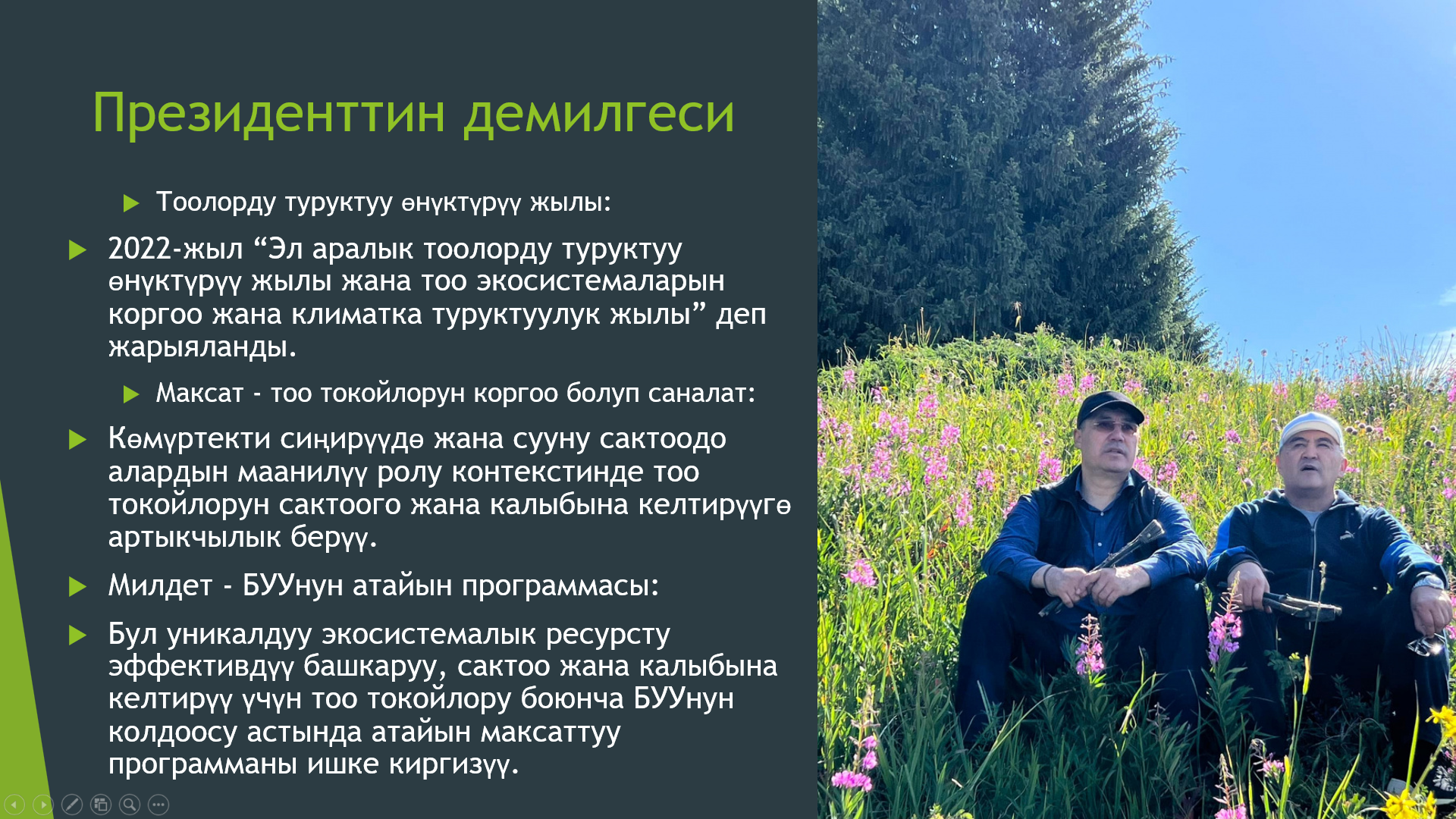 Президенттин демилгеси

Тоолорду туруктуу өнүктүрүү жылы:

2022-жыл “Эл аралык тоолорду туруктуу өнүктүрүү жылы жана тоо экосистемаларын коргоо жана климатка туруктуулук жылы” деп жарыяланды.

Максат - тоо токойлорун коргоо болуп саналат:

Көмүртекти сиңирүүдө жана сууну сактоодо алардын маанилүү ролу контекстинде тоо токойлорун сактоого жана калыбына келтирүүгө артыкчылык берүү.

Милдет - БУУнун атайын программасы:

Бул уникалдуу экосистемалык ресурсту эффективдүү башкаруу, сактоо жана калыбына келтирүү үчүн тоо токойлору боюнча БУУнун колдоосу астында атайын максаттуу программаны ишке киргизүү.